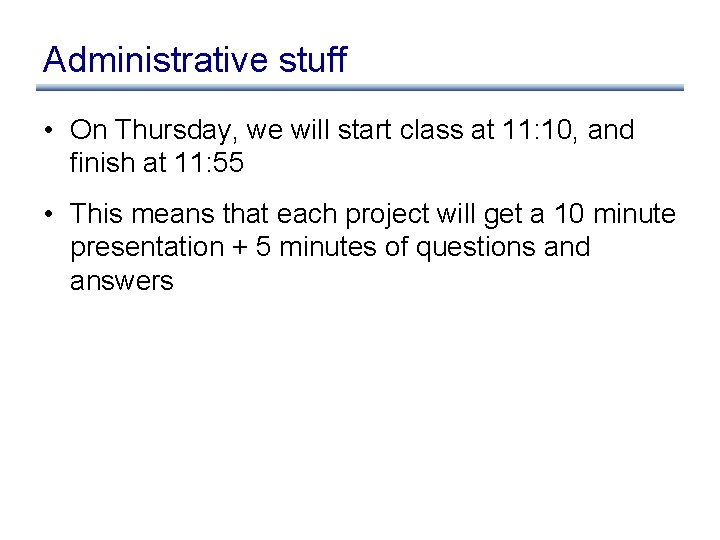 Administrative stuff

• On Thursday, we will start class at 11:10, and finish at 11:55

• This means that each project will get a 10 minute presentation + 5 minutes of questions and answers